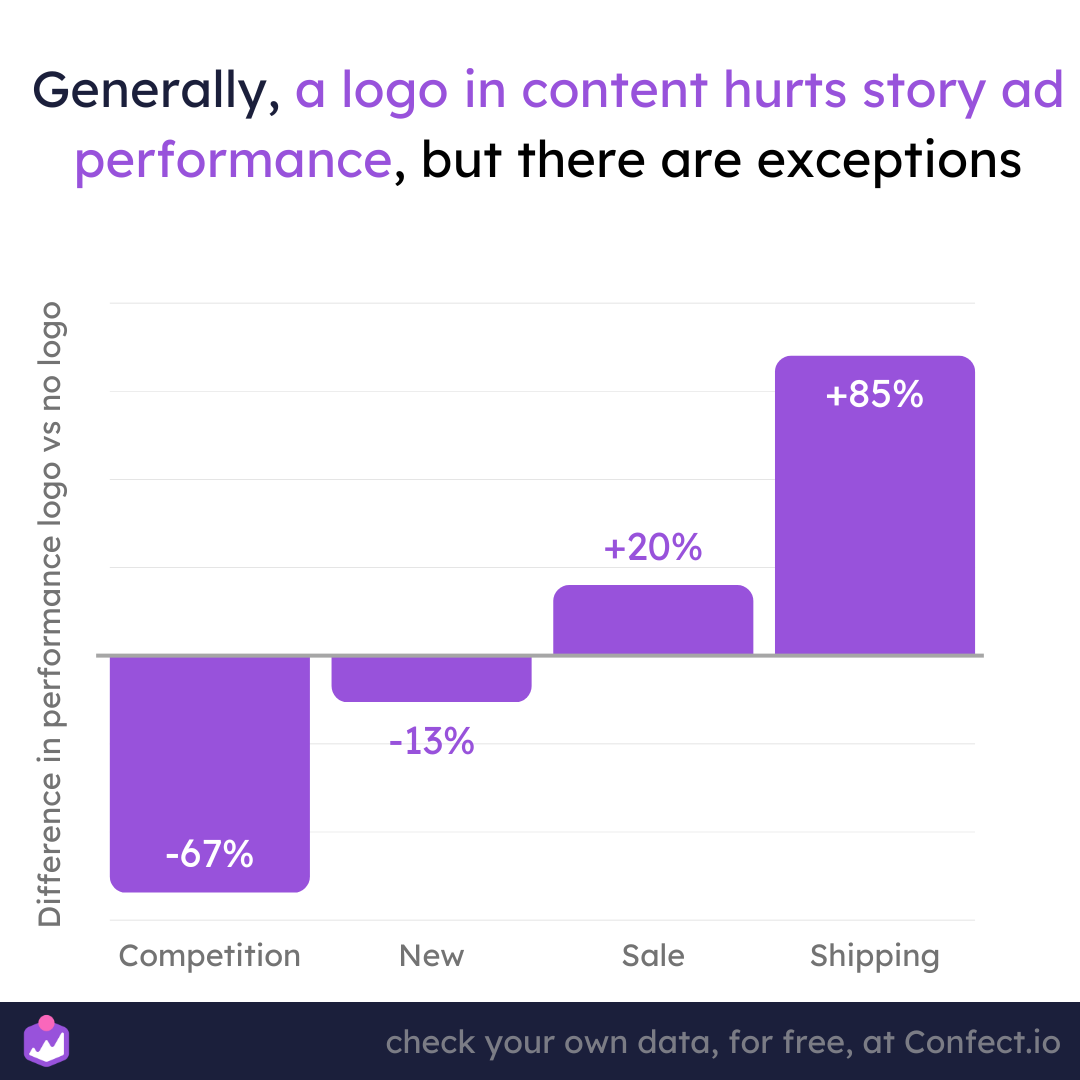 Generally, a logo in content hurts story ad performance, but there are exceptions

Difference in performance logo vs no logo

-67%
-13%
+20%
+85%

Competition
New
Sale
Shipping

check your own data, for free, at Confect.io